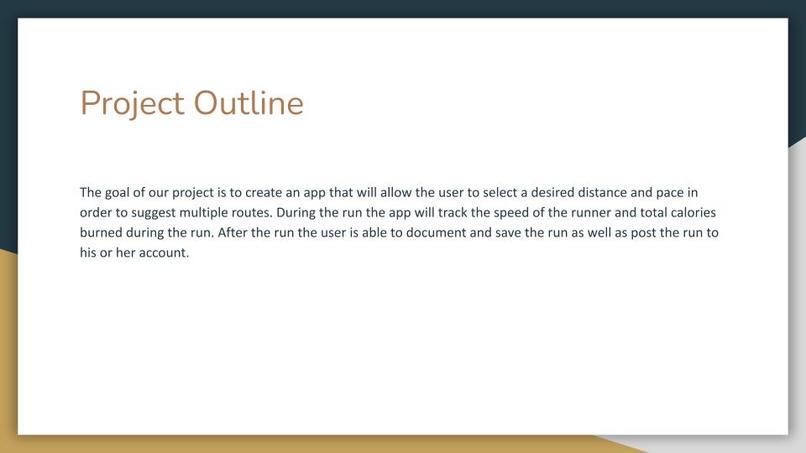 Project Outline

The goal of our project is to create an app that will allow the user to select a desired distance and pace in order to suggest multiple routes. During the run the app will track the speed of the runner and total calories burned during the run. After the run the user is able to document and save the run as well as post the run to his or her account.